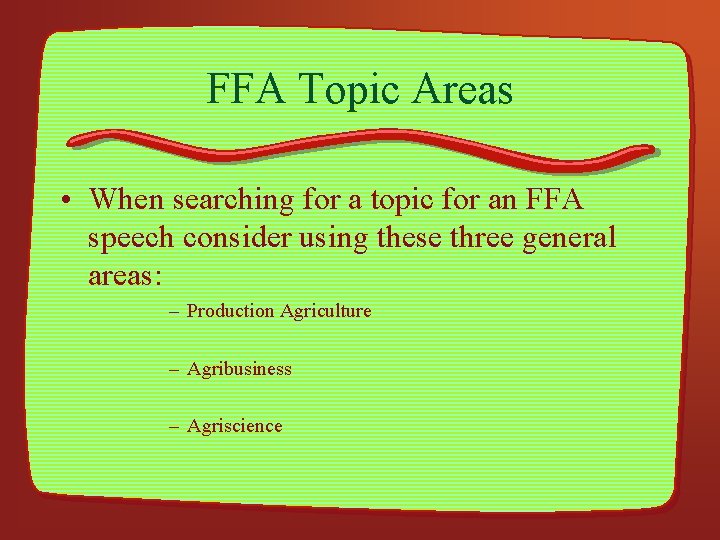 FFA Topic Areas

• When searching for a topic for an FFA speech consider using these three general areas:

– Production Agriculture

– Agribusiness

– Agriscience